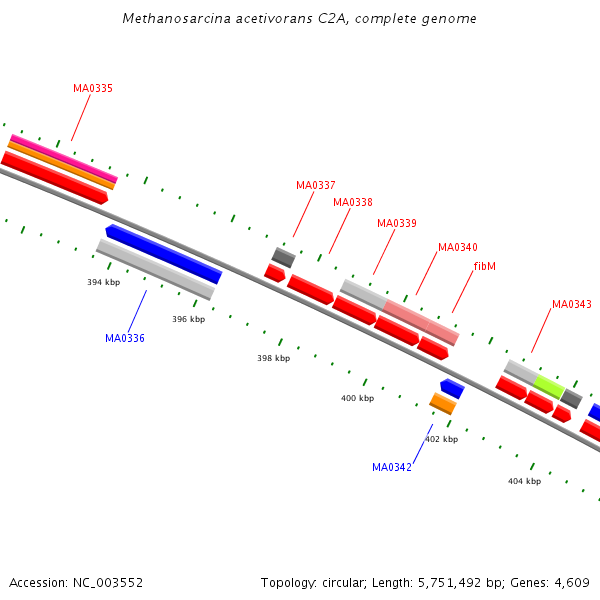 Methanosarcina acetivorans C2A, complete genome

MA0335

MA0337

MA0338

MA0339

MA0340

fibM

MA0343

394 kbp

396 kbp

MA0336

398 kbp

400 kbp

402 kbp

MA0342

404 kbp

Accession: NC_003552

Topology: circular; Length: 5,751,492 bp; Genes: 4,609